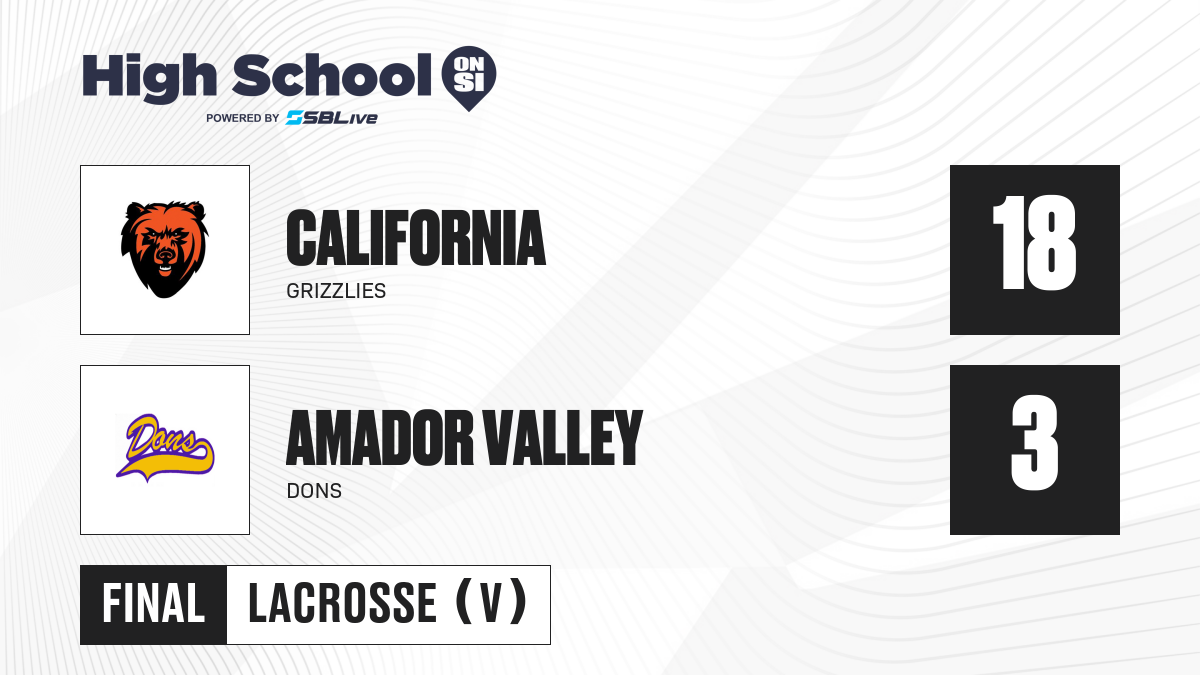 High School ON SI
POWERED BY SBLive

CALIFORNIA
GRIZZLIES
18

Dons
AMADOR VALLEY
DONS
3

FINAL LACROSSE (V)